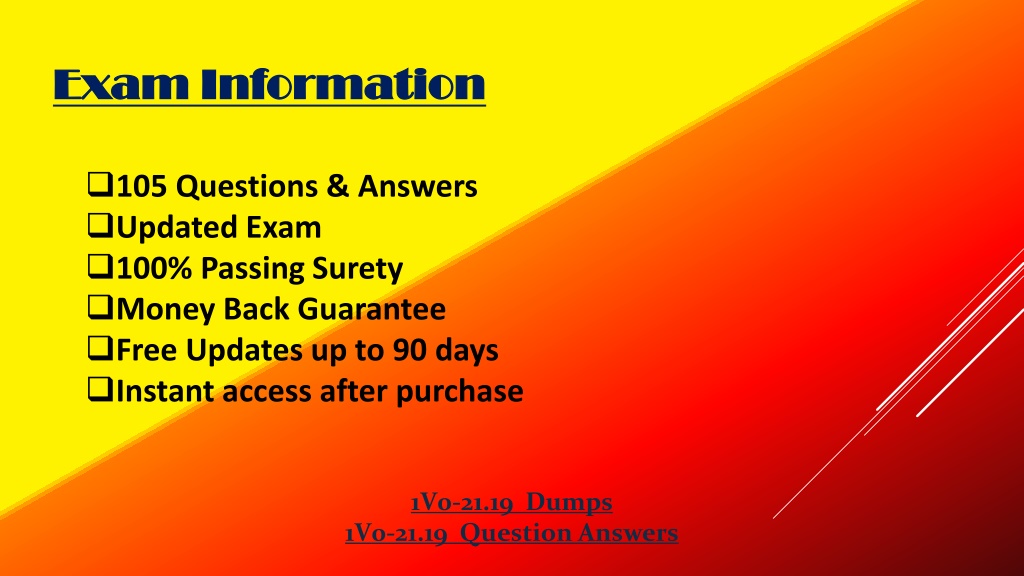 Exam Information

❑105 Questions & Answers
❑Updated Exam
❑100% Passing Surety
❑Money Back Guarantee
❑Free Updates up to 90 days
❑Instant access after purchase

1V0-21.19 Dumps
1V0-21.19 Question Answers